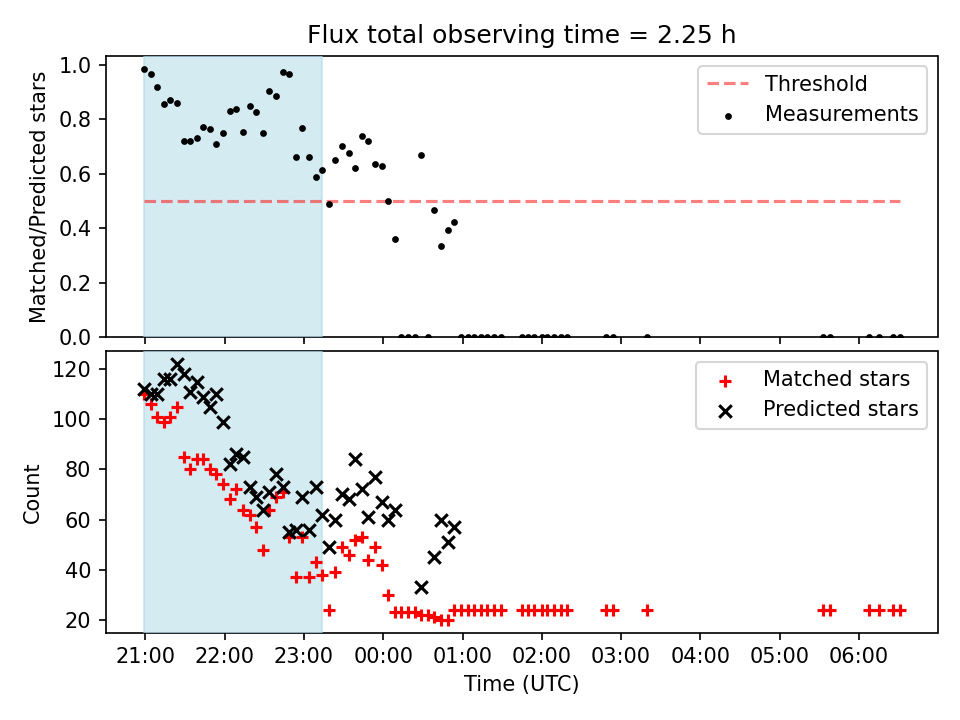 Flux total observing time = 2.25 h

Matched/Predicted stars

1.0
0.8
0.6
0.4
0.2
0.0

Threshold
Measurements

Count

120
100
80
60
40
20

Matched stars
Predicted stars

21:00 22:00 23:00 00:00 01:00 02:00 03:00 04:00 05:00 06:00

Time (UTC)